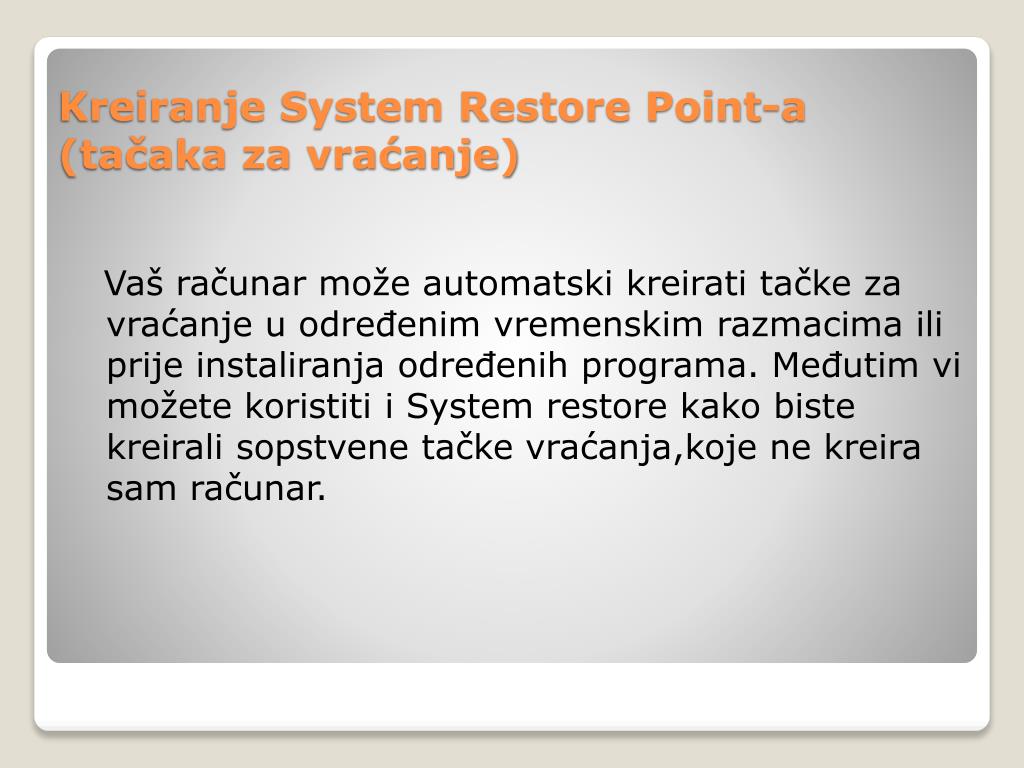 Kreiranje System Restore Point-a (tačaka za vraćanje)

Vaš računar može automatski kreirati tačke za vraćanje u određenim vremenskim razmacima ili prije instaliranja određenih programa. Međutim vi možete koristiti i System restore kako biste kreirali sopstvene tačke vraćanja,koje ne kreira sam računar.